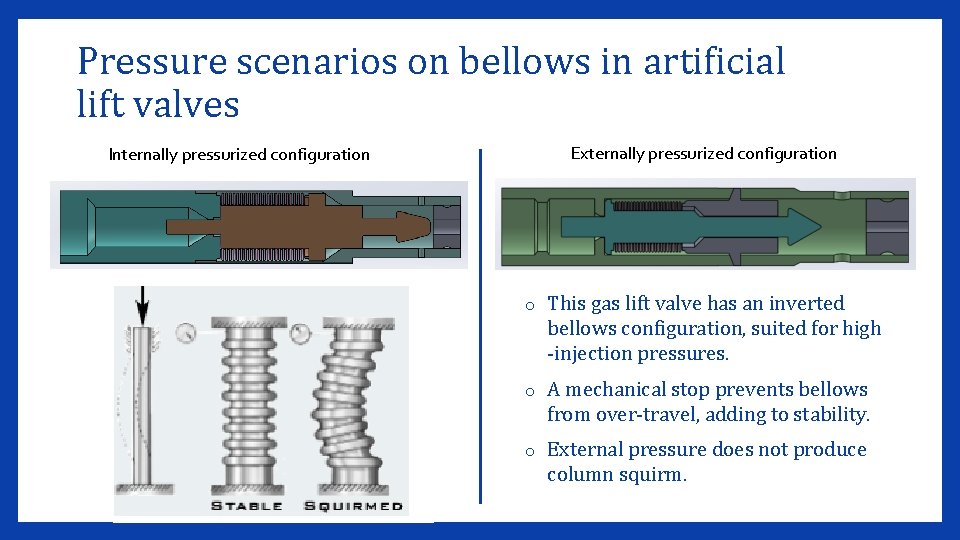 Pressure scenarios on bellows in artificial lift valves

Internally pressurized configuration

STABLE SQUIRMED

Externally pressurized configuration

o This gas lift valve has an inverted bellows configuration, suited for high -injection pressures.

o A mechanical stop prevents bellows from over-travel, adding to stability.

o External pressure does not produce column squirm.